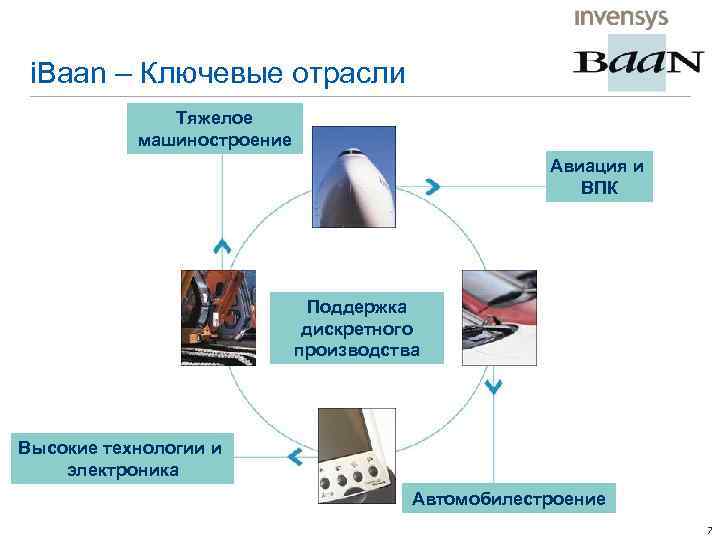 invensys

BaaN

iBaan – Ключевые отрасли

Тяжелое машиностроение

Авиация и ВПК

Поддержка дискретного производства

Высокие технологии и электроника

Автомобилестроение

7